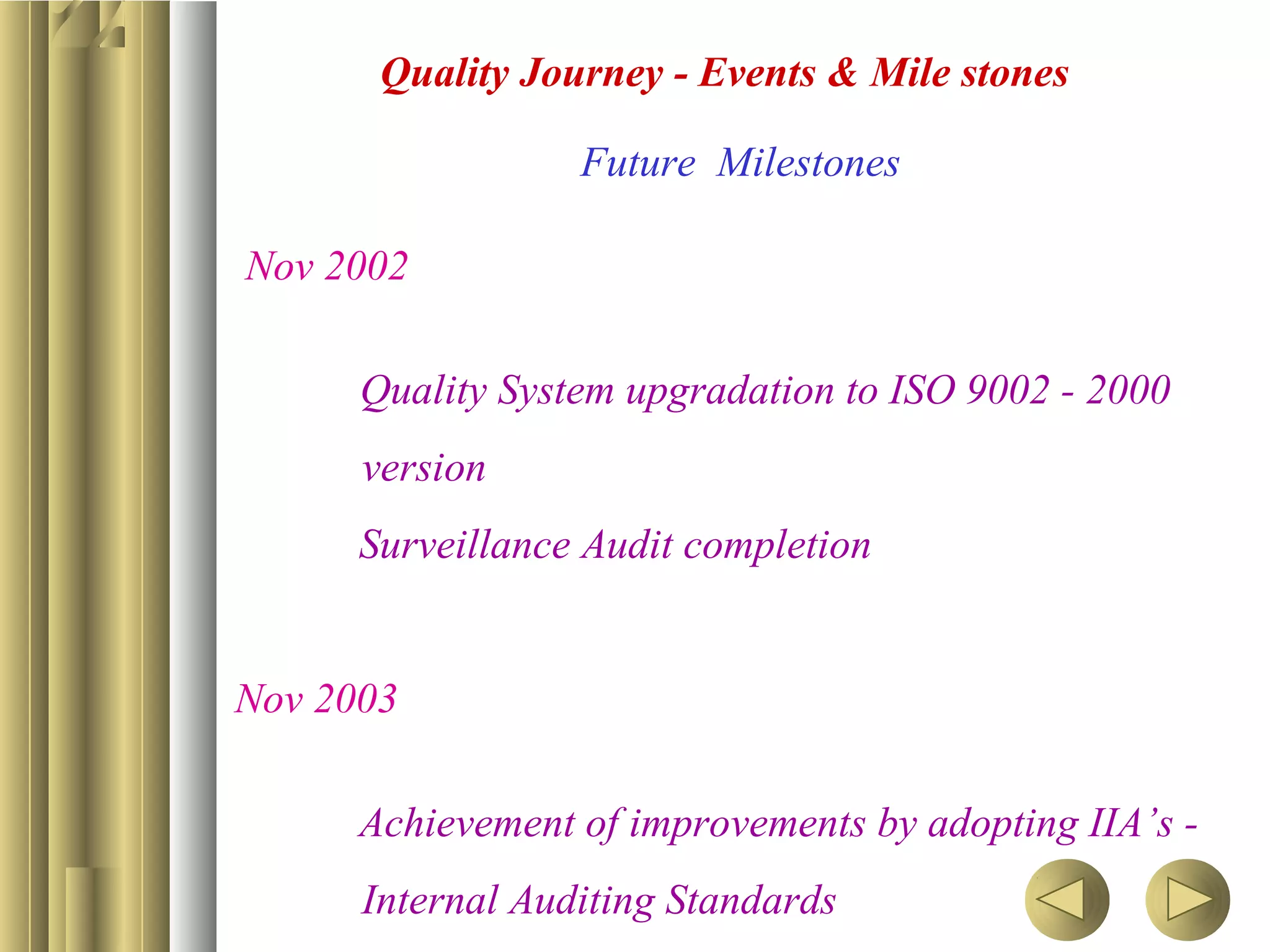 Quality Journey - Events & Mile stones

Future Milestones

Nov 2002

Quality System upgradation to ISO 9002 - 2000 version

Surveillance Audit completion

Nov 2003

Achievement of improvements by adopting IIA's - Internal Auditing Standards